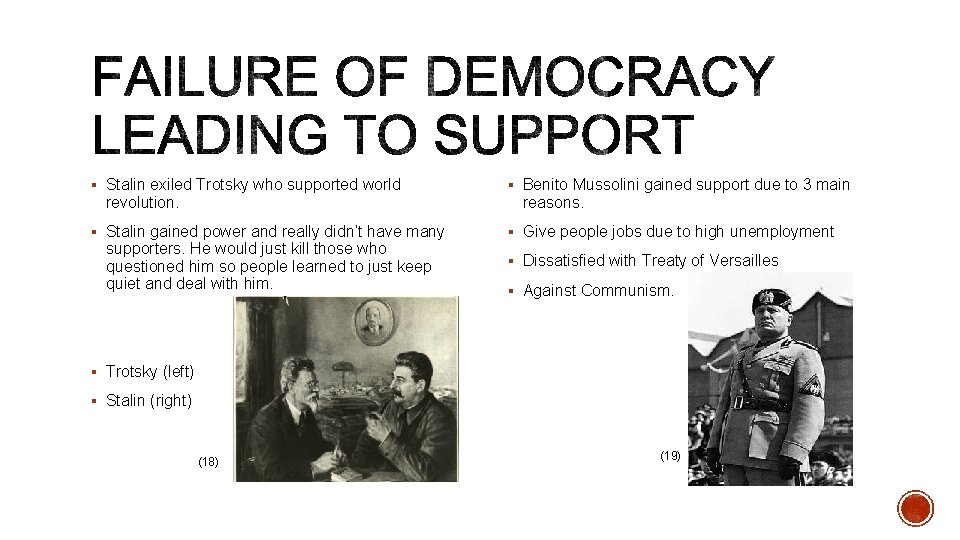 FAILURE OF DEMOCRACY LEADING TO SUPPORT

▪ Stalin exiled Trotsky who supported world revolution.

▪ Stalin gained power and really didn't have many supporters. He would just kill those who questioned him so people learned to just keep quiet and deal with him.

▪ Trotsky (left)

▪ Stalin (right)

(18)

▪ Benito Mussolini gained support due to 3 main reasons.

▪ Give people jobs due to high unemployment

▪ Dissatisfied with Treaty of Versailles

▪ Against Communism.

(19)